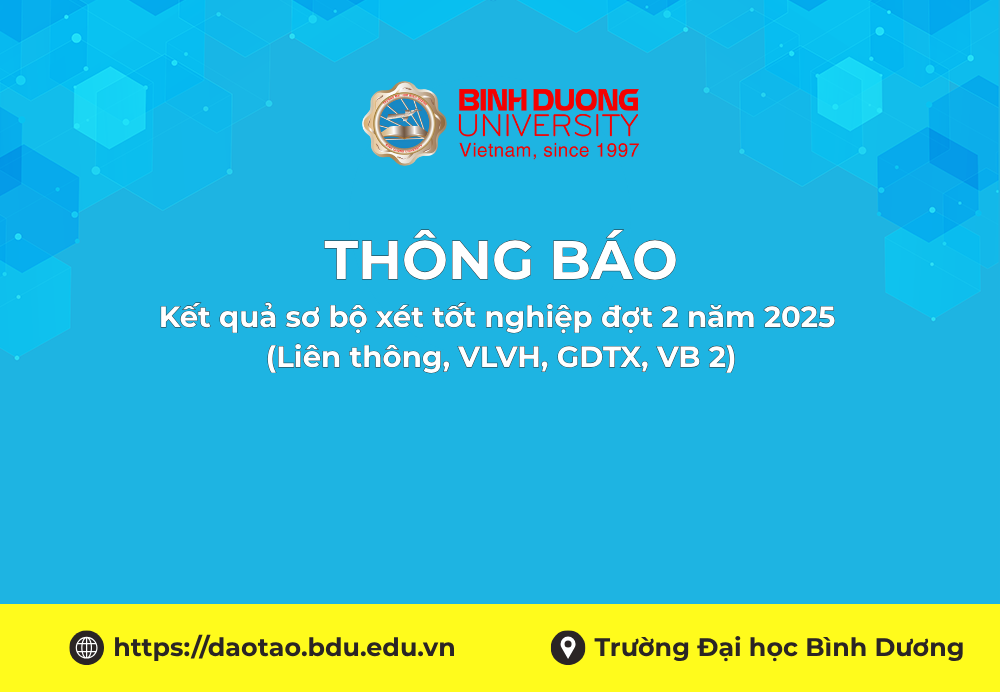 BINH DUONG
UNIVERSITY
Vietnam, since 1997

THÔNG BÁO

Kết quả sơ bộ xét tốt nghiệp đợt 2 năm 2025
(Liên thông, VLVH, GDTX, VB 2)

https://daotao.bdu.edu.vn

Trường Đại học Bình Dương